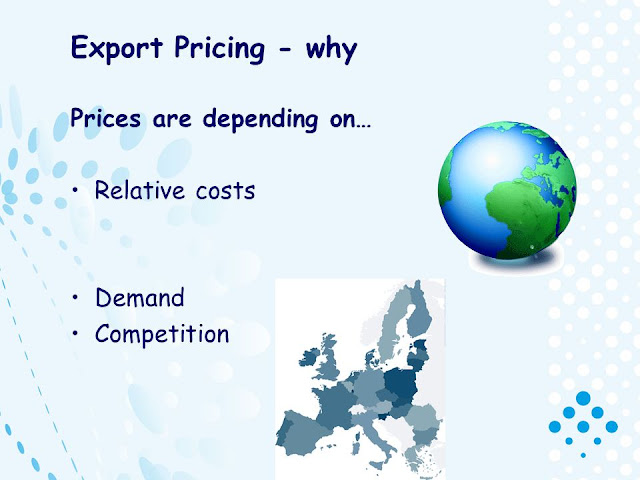 Export Pricing - why

Prices are depending on…

• Relative costs

• Demand
• Competition